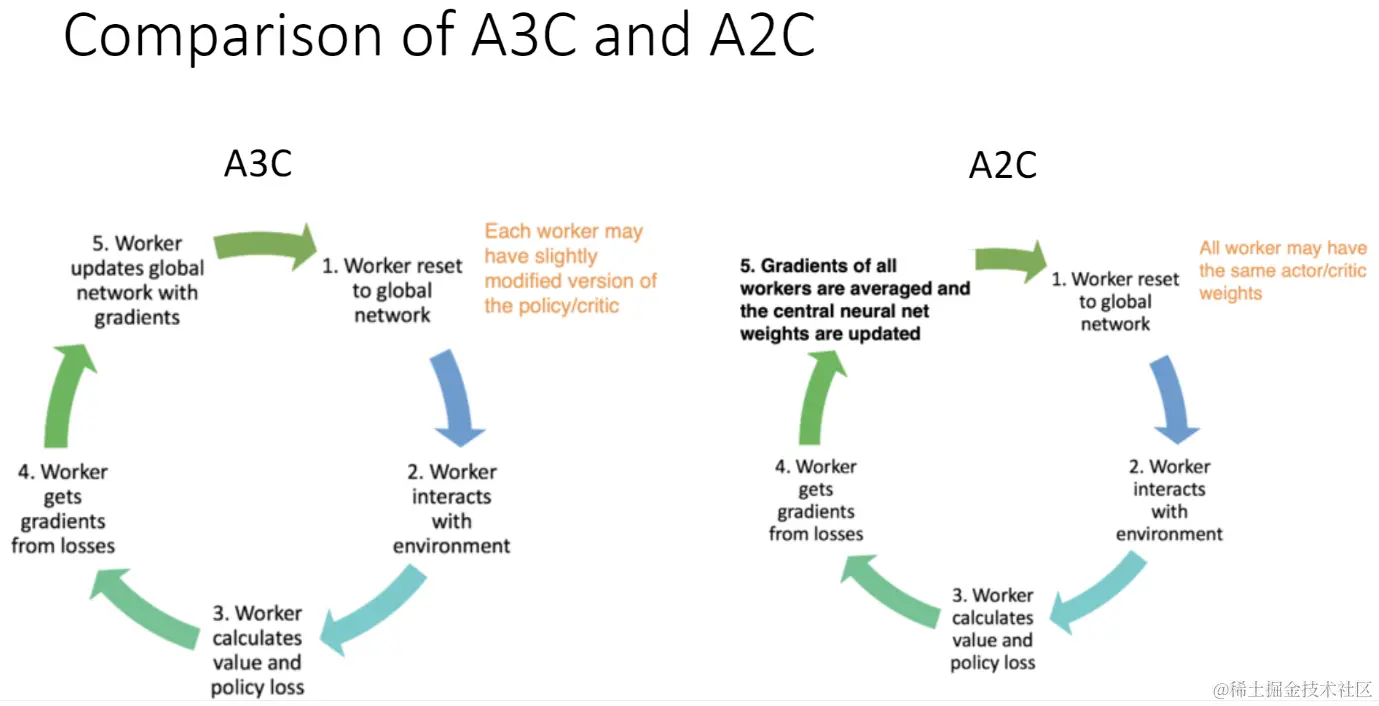 Comparison of A3C and A2C

A3C

5. Worker updates global network with gradients

1. Worker reset to global network

Each worker may have slightly modified version of the policy/critic

2. Worker interacts with environment

3. Worker calculates value and policy loss

4. Worker gets gradients from losses

A2C

5. Gradients of all workers are averaged and the central neural net weights are updated

1. Worker reset to global network

All worker may have the same actor/critic weights

2. Worker interacts with environment

3. Worker calculates value and policy loss

4. Worker gets gradients from losses

@稀土掘金技术社区